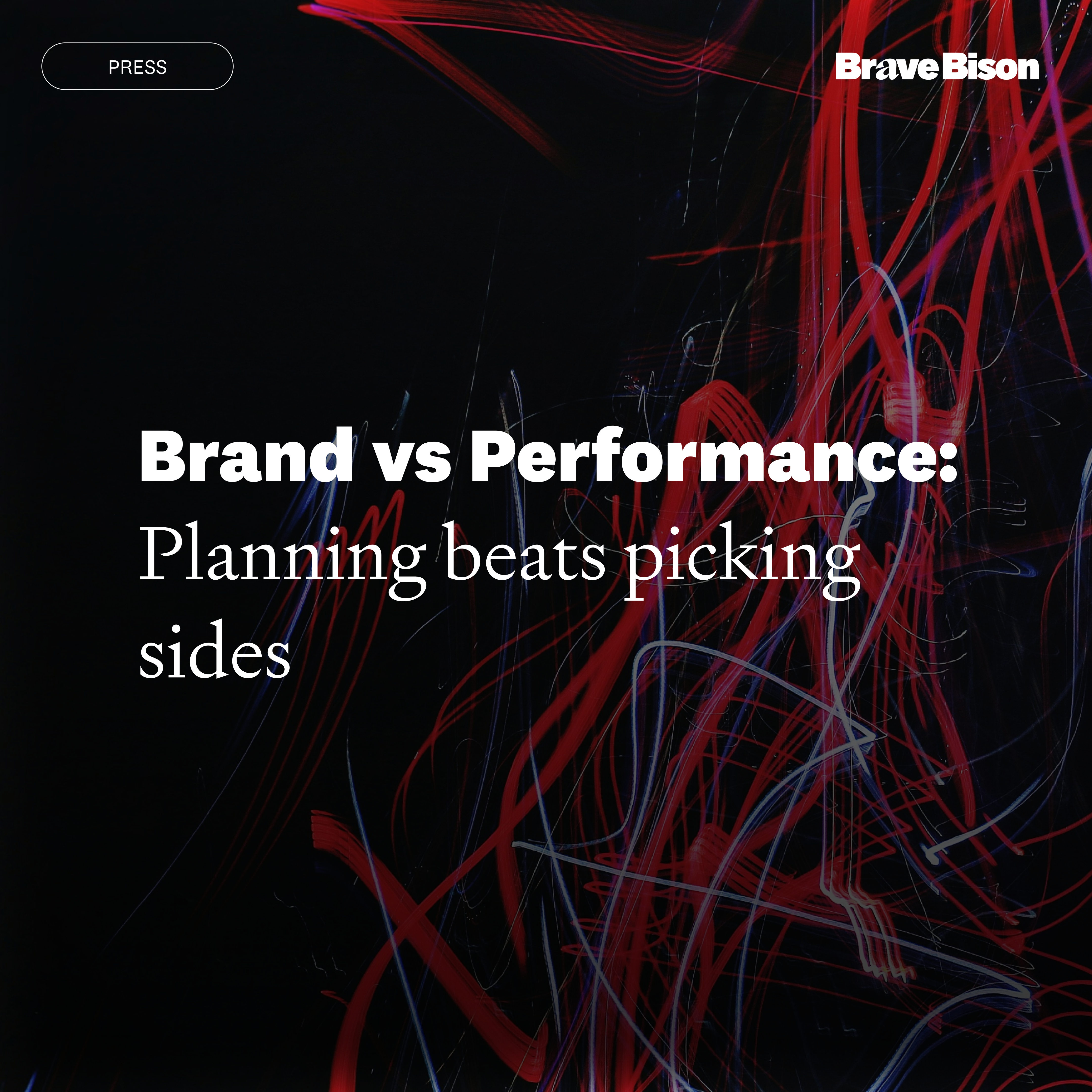 PRESS

Brave Bison

Brand vs Performance:
Planning beats picking sides